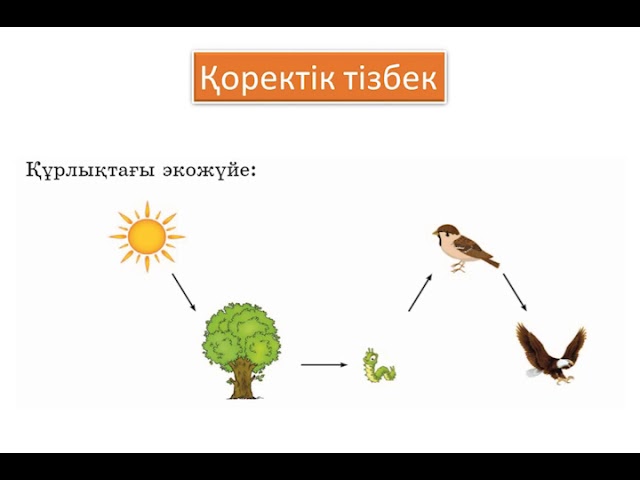 Қоректік тізбек

Құрлықтағы экожүйе: